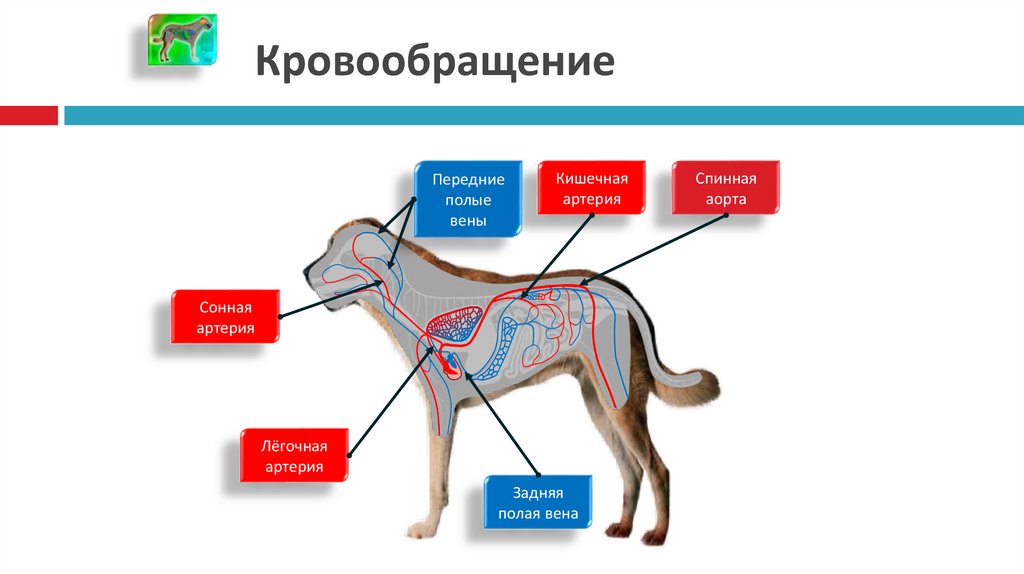 Кровообращение

Передние полые вены

Кишечная артерия

Спинная аорта

Сонная артерия

Лёгочная артерия

Задняя полая вена